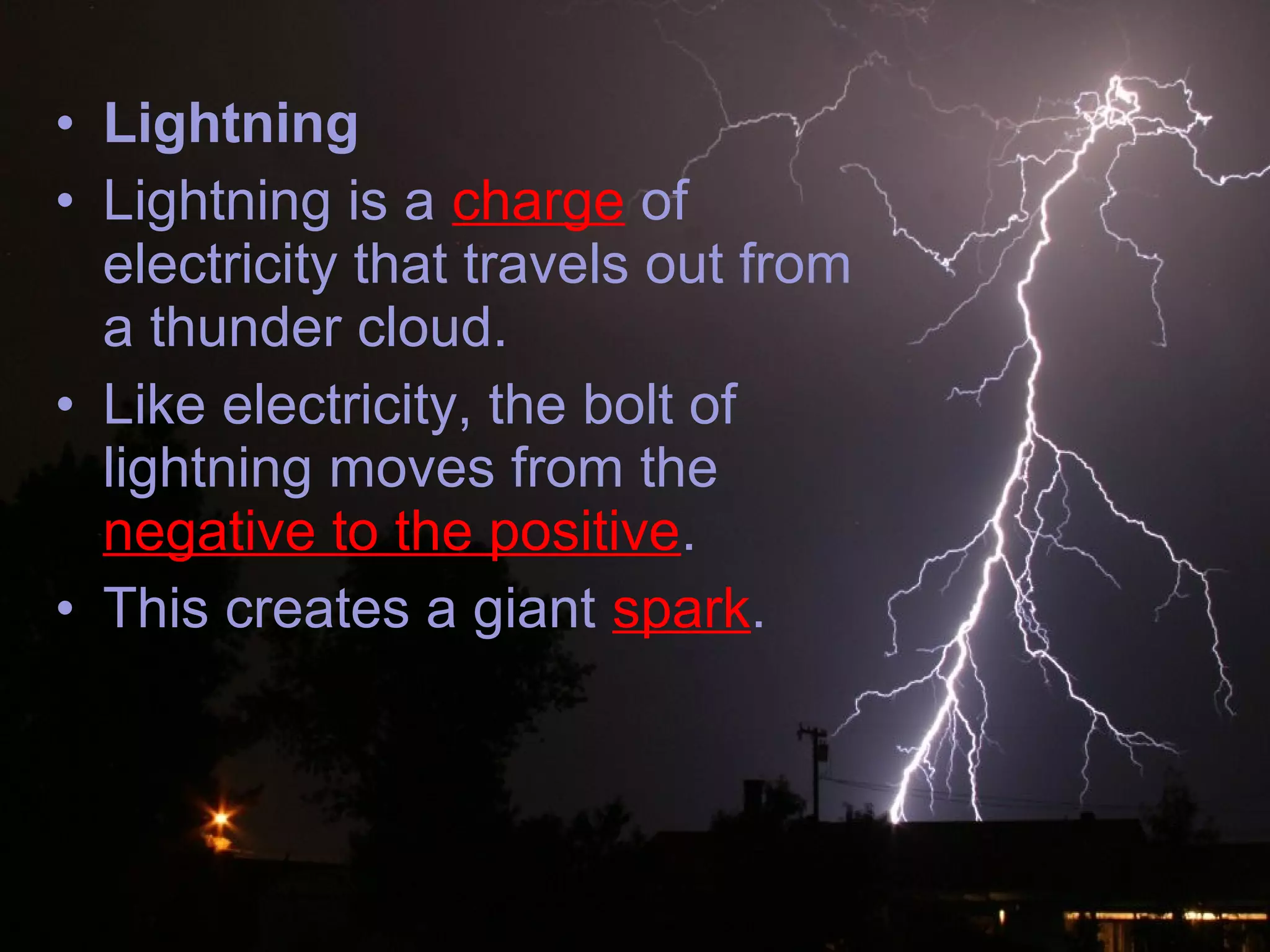 • Lightning

• Lightning is a charge of electricity that travels out from a thunder cloud.

• Like electricity, the bolt of lightning moves from the negative to the positive.

• This creates a giant spark.